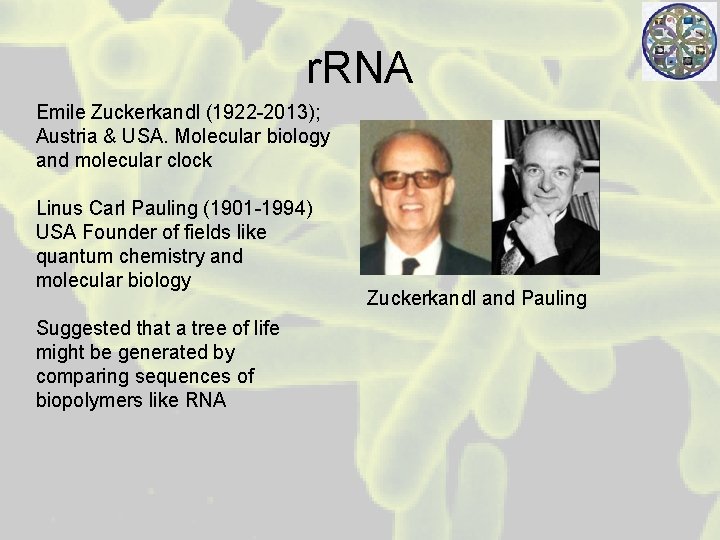 rRNA

Emile Zuckerkandl (1922-2013); Austria & USA. Molecular biology and molecular clock

Linus Carl Pauling (1901-1994) USA Founder of fields like quantum chemistry and molecular biology

Suggested that a tree of life might be generated by comparing sequences of biopolymers like RNA

Zuckerkandl and Pauling